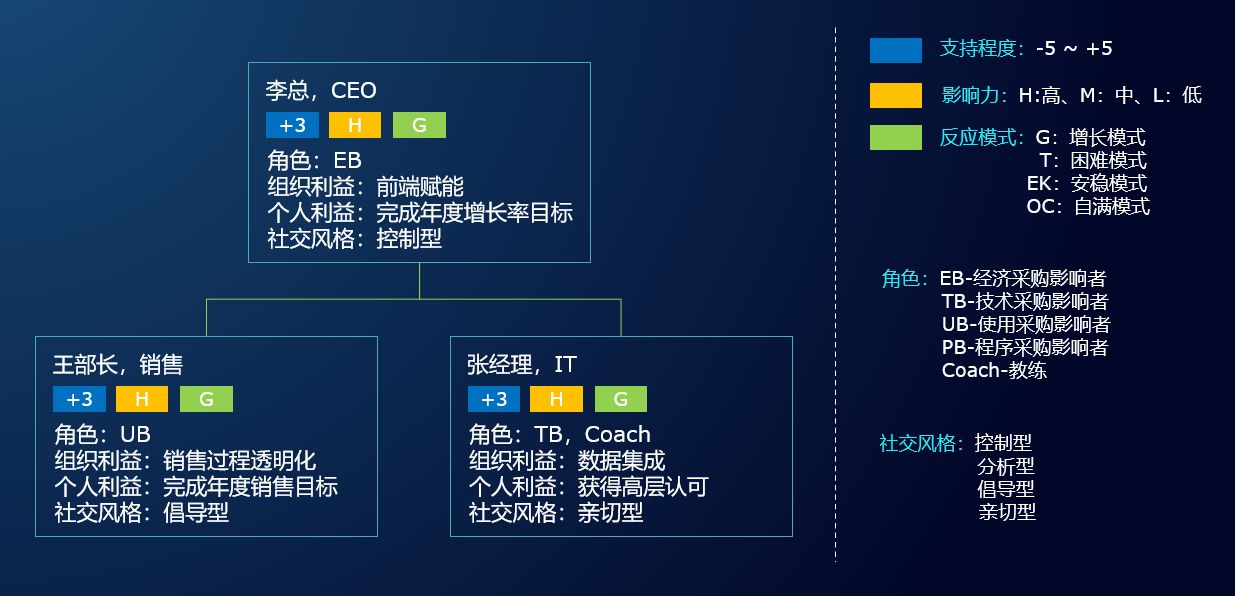 李总，CEO

+3 H G

角色：EB
组织利益：前端赋能
个人利益：完成年度增长率目标
社交风格：控制型

王部长，销售

+3 H G

角色：UB
组织利益：销售过程透明化
个人利益：完成年度销售目标
社交风格：倡导型

张经理，IT

+3 H G

角色：TB，Coach
组织利益：数据集成
个人利益：获得高层认可
社交风格：亲切型

支持程度：-5 ~ +5

影响力：H:高、M：中、L：低

反应模式：G：增长模式
T：困难模式
EK：安稳模式
OC：自满模式

角色：EB-经济采购影响者
TB-技术采购影响者
UB-使用采购影响者
PB-程序采购影响者
Coach-教练

社交风格：控制型
分析型
倡导型
亲切型